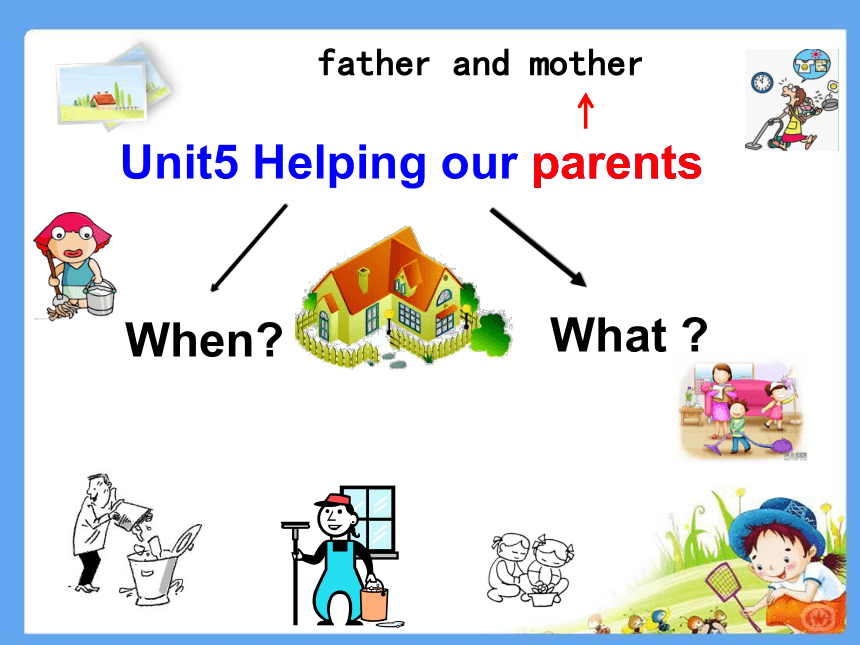 father and mother

↑

Unit5 Helping our parents

When?

What ?